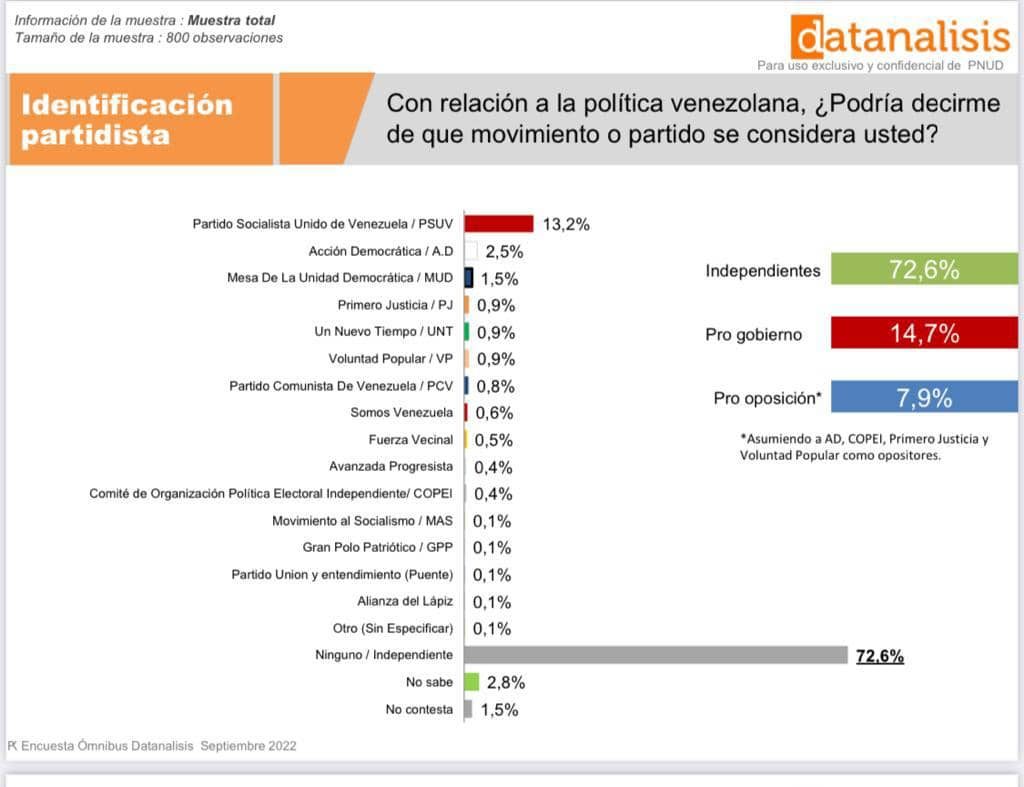 Información de la muestra : Muestra total
Tamaño de la muestra : 800 observaciones

datanalisis
Para uso exclusivo y confidencial de PNUD

Identificación partidista

Con relación a la política venezolana, ¿Podría decirme de que movimiento o partido se considera usted?

Partido Socialista Unido de Venezuela / PSUV 13,2%
Acción Democrática / A.D 2,5%
Mesa De La Unidad Democrática / MUD 1,5%
Primero Justicia / PJ 0,9%
Un Nuevo Tiempo / UNT 0,9%
Voluntad Popular / VP 0,9%
Partido Comunista De Venezuela / PCV 0,8%
Somos Venezuela 0,6%
Fuerza Vecinal 0,5%
Avanzada Progresista 0,4%
Comité de Organización Política Electoral Independiente/ COPEI 0,4%
Movimiento al Socialismo / MAS 0,1%
Gran Polo Patriótico / GPP 0,1%
Partido Union y entendimiento (Puente) 0,1%
Alianza del Lápiz 0,1%
Otro (Sin Especificar) 0,1%
Ninguno / Independiente 72,6%
No sabe 2,8%
No contesta 1,5%

Independientes 72,6%
Pro gobierno 14,7%
Pro oposición* 7,9%

*Asumiendo a AD, COPEI, Primero Justicia y Voluntad Popular como opositores.

Encuesta Ómnibus Datanalisis Septiembre 2022